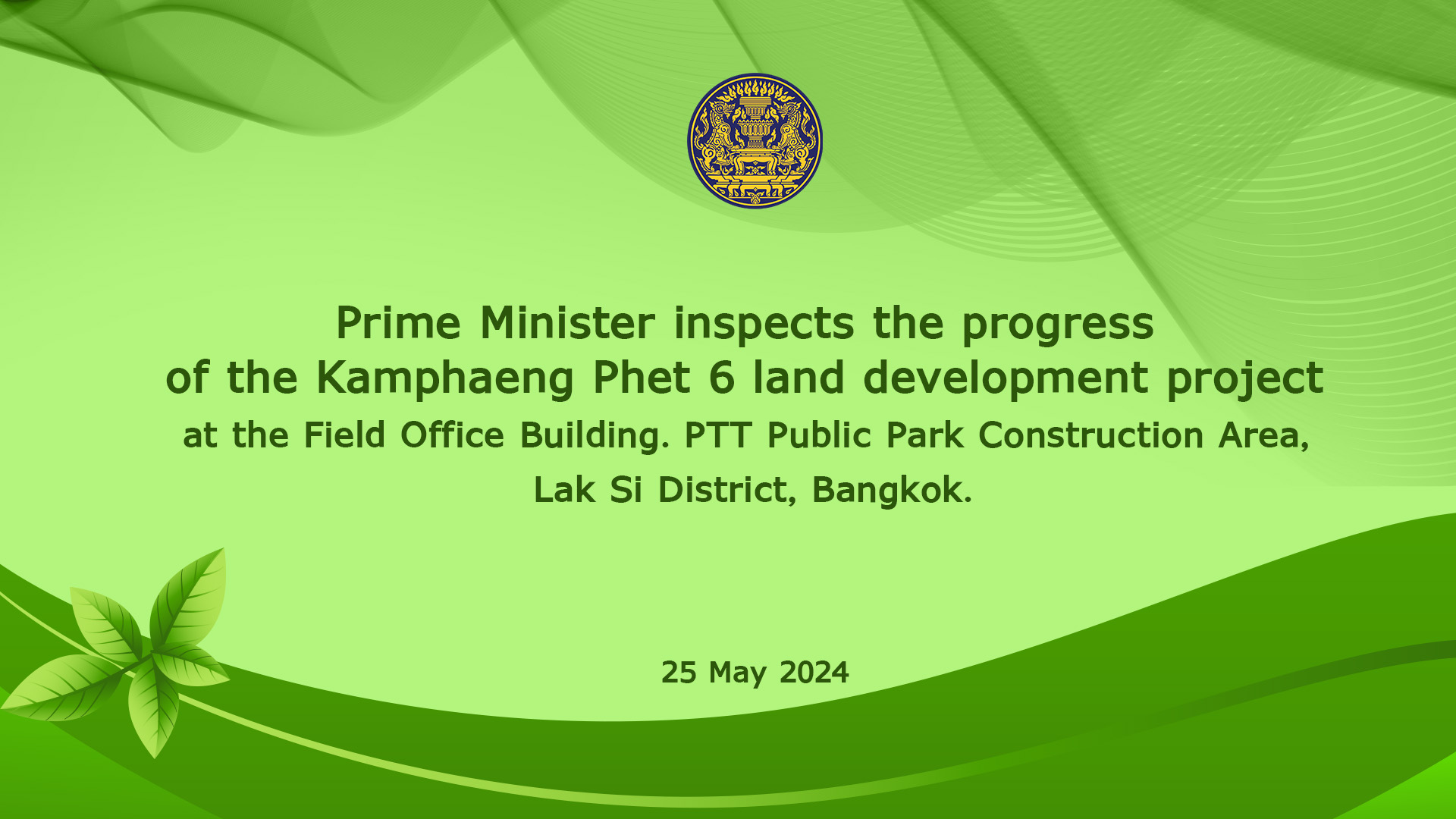 Prime Minister inspects the progress of the Kamphaeng Phet 6 land development project

at the Field Office Building. PTT Public Park Construction Area, Lak Si District, Bangkok.

25 May 2024